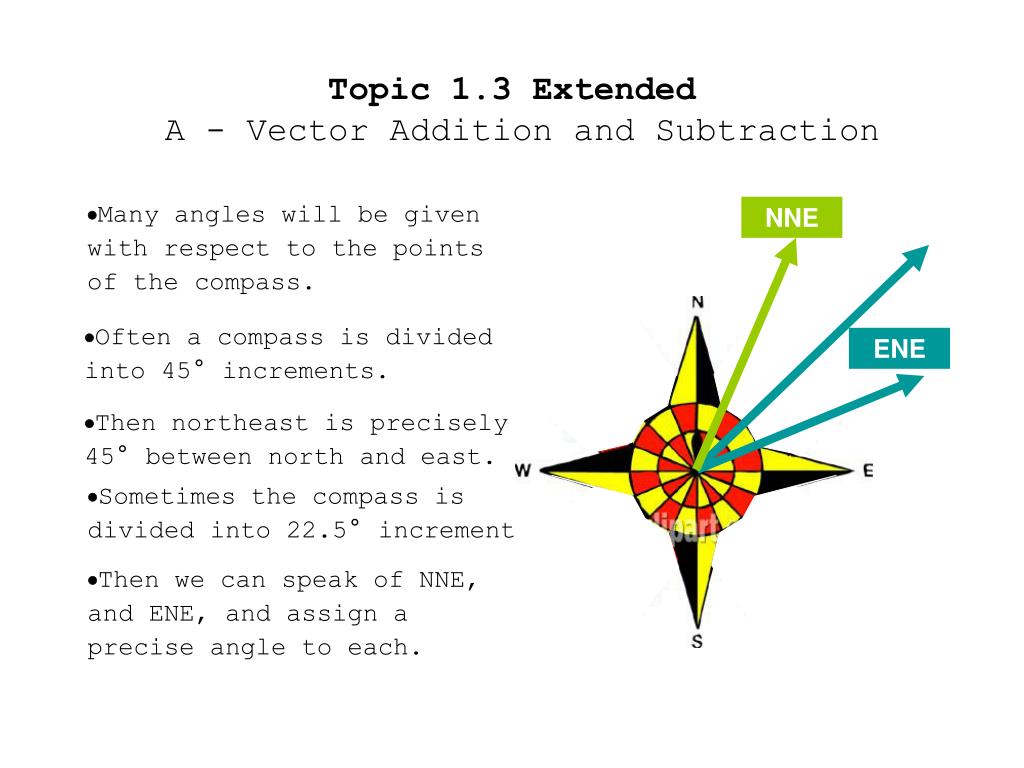 Topic 1.3 Extended
A - Vector Addition and Subtraction

•Many angles will be given with respect to the points of the compass.

•Often a compass is divided into 45° increments.

•Then northeast is precisely 45° between north and east.

•Sometimes the compass is divided into 22.5° increment

•Then we can speak of NNE, and ENE, and assign a precise angle to each.

NNE
ENE
N
W
E
S